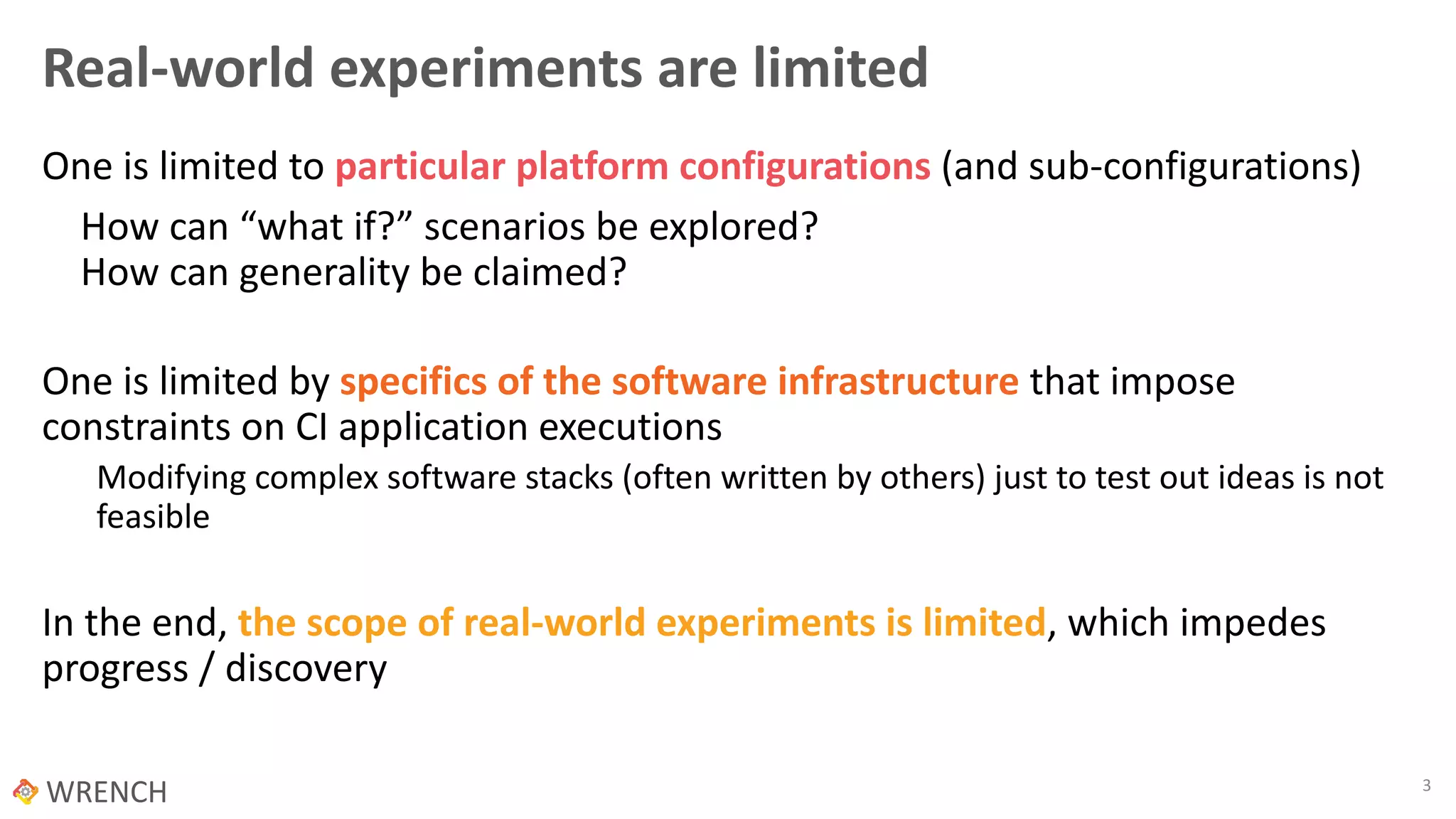 Real-world experiments are limited

One is limited to particular platform configurations (and sub-configurations)

How can “what if?” scenarios be explored?
How can generality be claimed?

One is limited by specifics of the software infrastructure that impose constraints on CI application executions

Modifying complex software stacks (often written by others) just to test out ideas is not feasible

In the end, the scope of real-world experiments is limited, which impedes progress / discovery

WRENCH

3